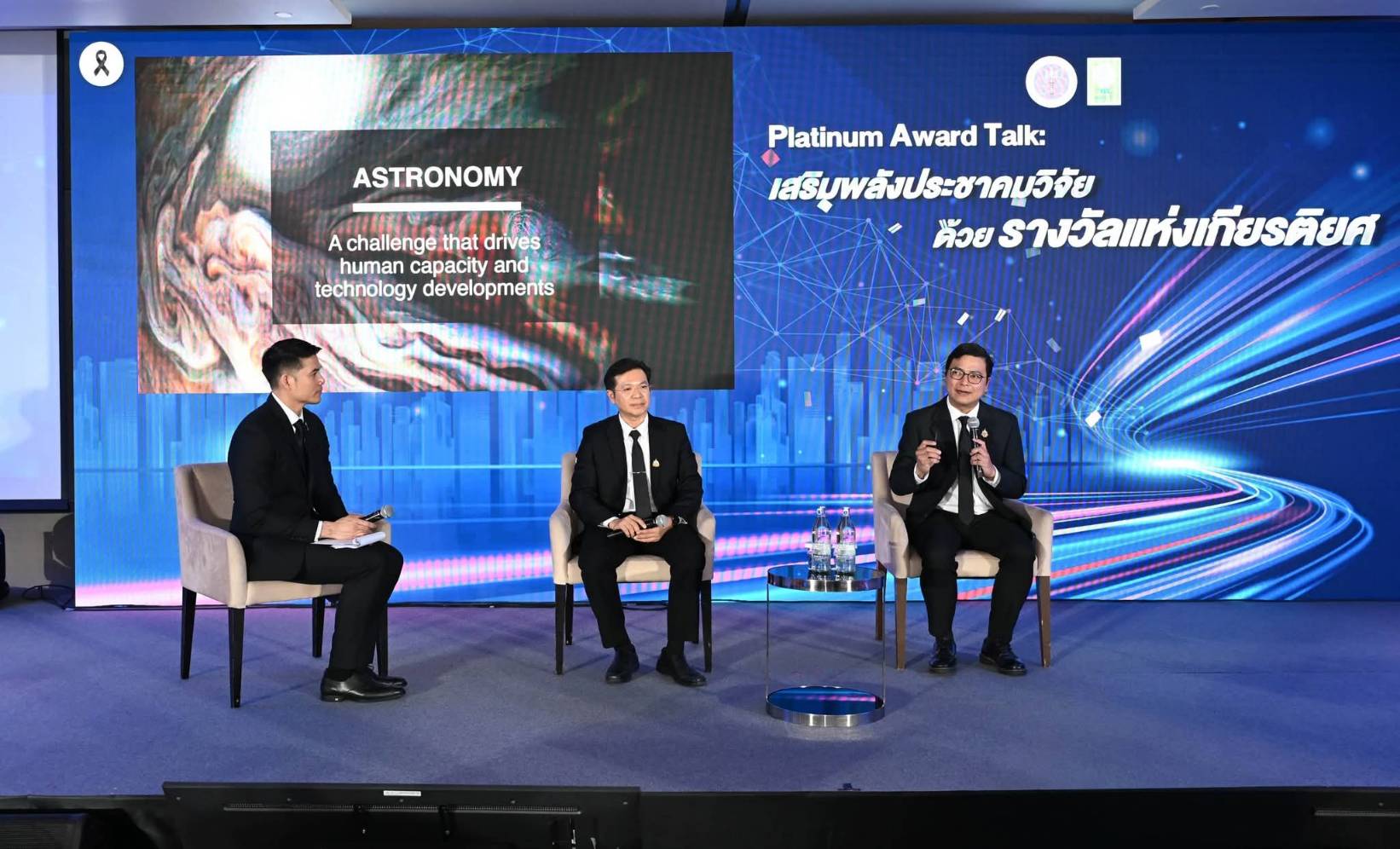 ASTRONOMY

A challenge that drives human capacity and technology developments

Platinum Award Talk:
เสริมพลังประชาคมวิจัย
ด้วย รางวัลแห่งเกียรติยศ